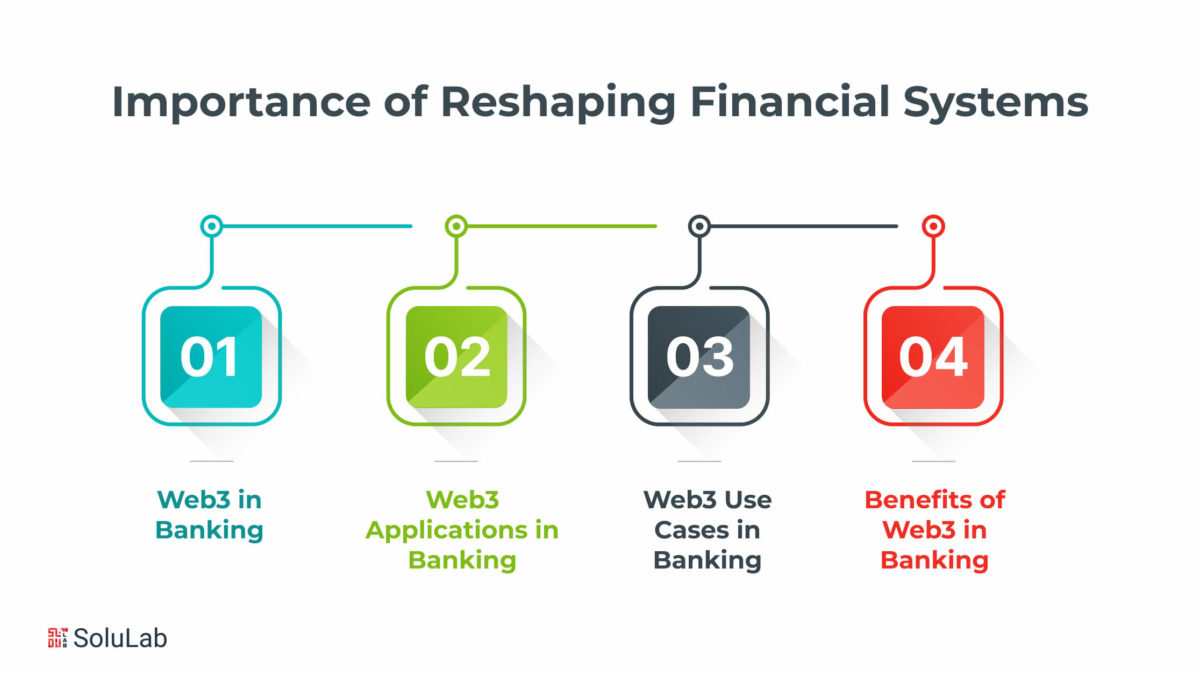 Importance of Reshaping Financial Systems

01

Web3 in Banking

02

Web3 Applications in Banking

03

Web3 Use Cases in Banking

04

Benefits of Web3 in Banking

SoluLab